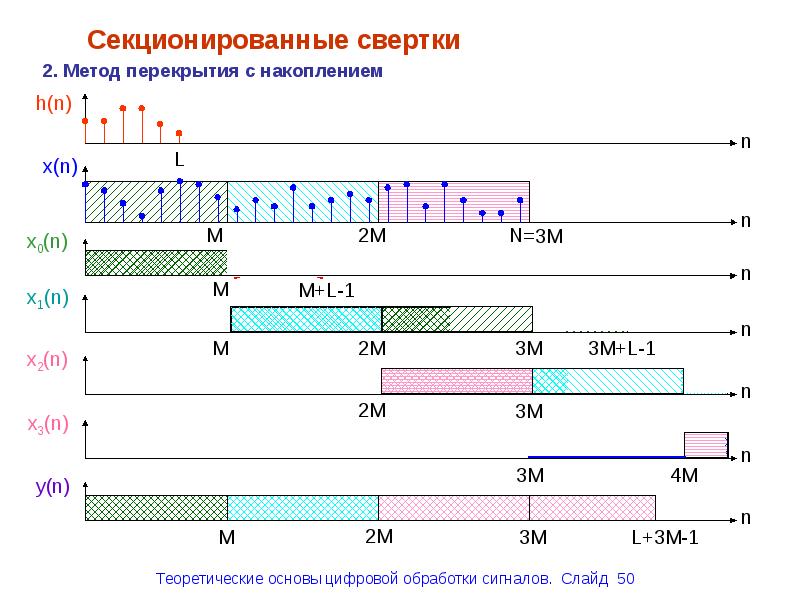 Секционированные свертки

2. Метод перекрытия с накоплением

h(n)

n

L

x(n)

n

M

2M

N=3M

$x_0(n)$

n

M

M+L-1

$x_1(n)$

n

M

2M

3M

3M+L-1

$x_2(n)$

n

2M

3M

$x_3(n)$

n

3M

4M

y(n)

n

M

2M

3M

L+3M-1

Теоретические основы цифровой обработки сигналов. Слайд 50